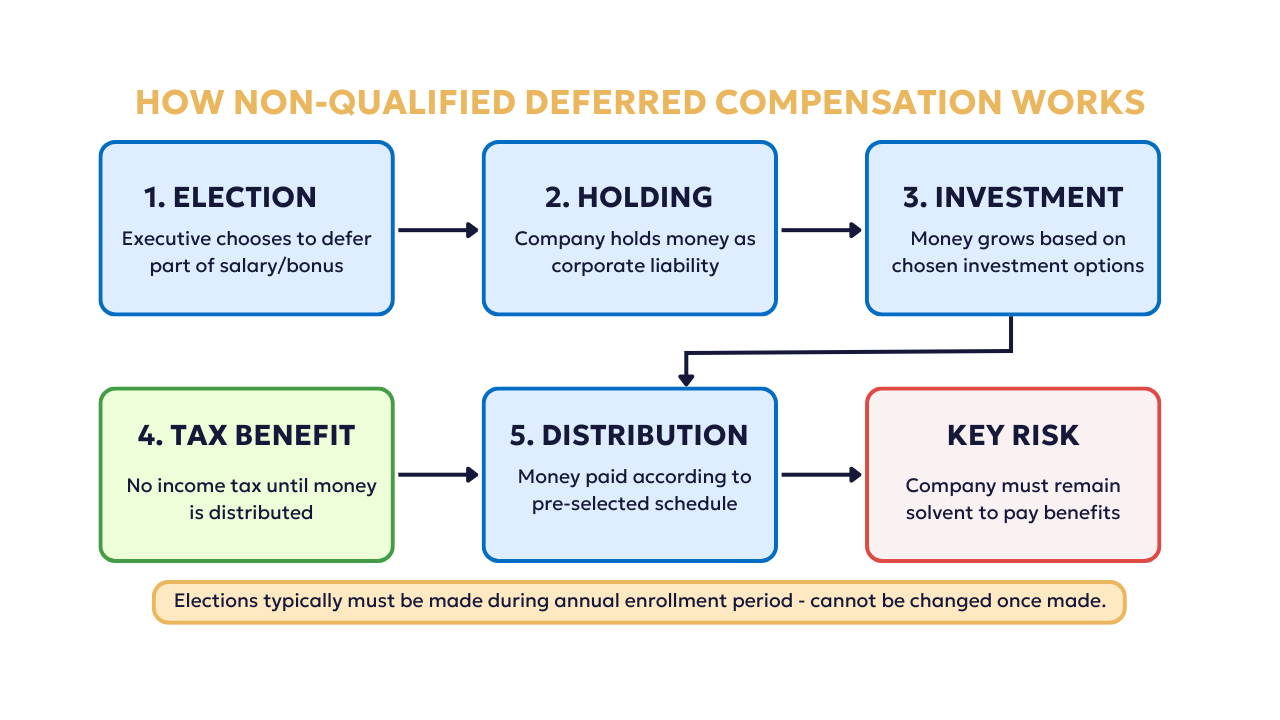 HOW NON-QUALIFIED DEFERRED COMPENSATION WORKS

1. ELECTION
Executive chooses to defer part of salary/bonus

2. HOLDING
Company holds money as corporate liability

3. INVESTMENT
Money grows based on chosen investment options

4. TAX BENEFIT
No income tax until money is distributed

5. DISTRIBUTION
Money paid according to pre-selected schedule

KEY RISK
Company must remain solvent to pay benefits

Elections typically must be made during annual enrollment period - cannot be changed once made.